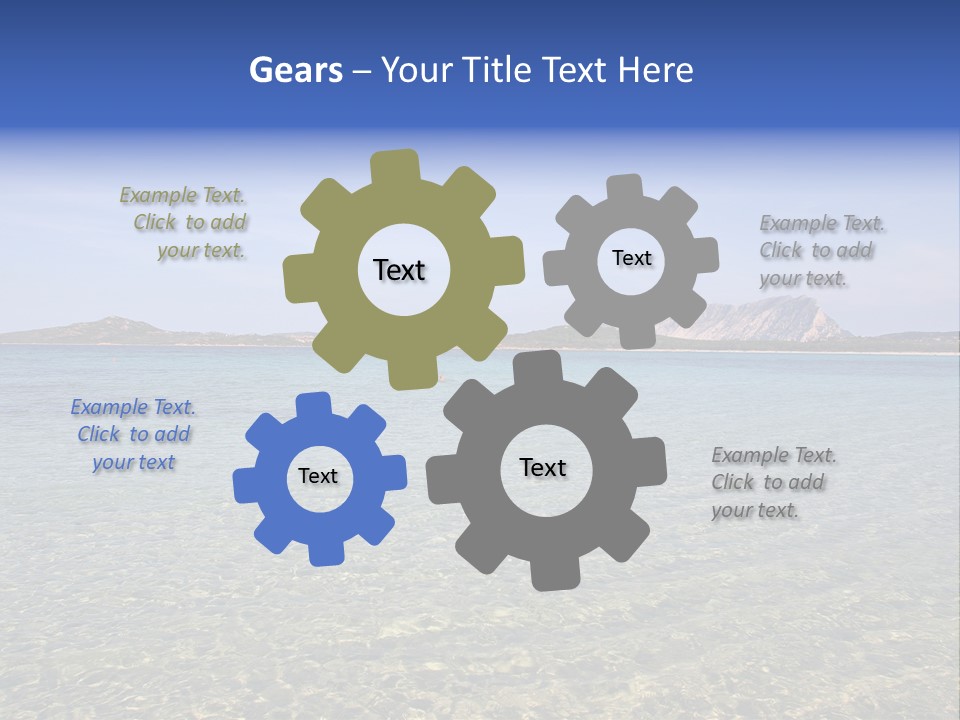 Gears – Your Title Text Here

Example Text. Click to add your text.

Text

Text

Example Text. Click to add your text.

Example Text. Click to add your text

Text

Text

Example Text. Click to add your text.